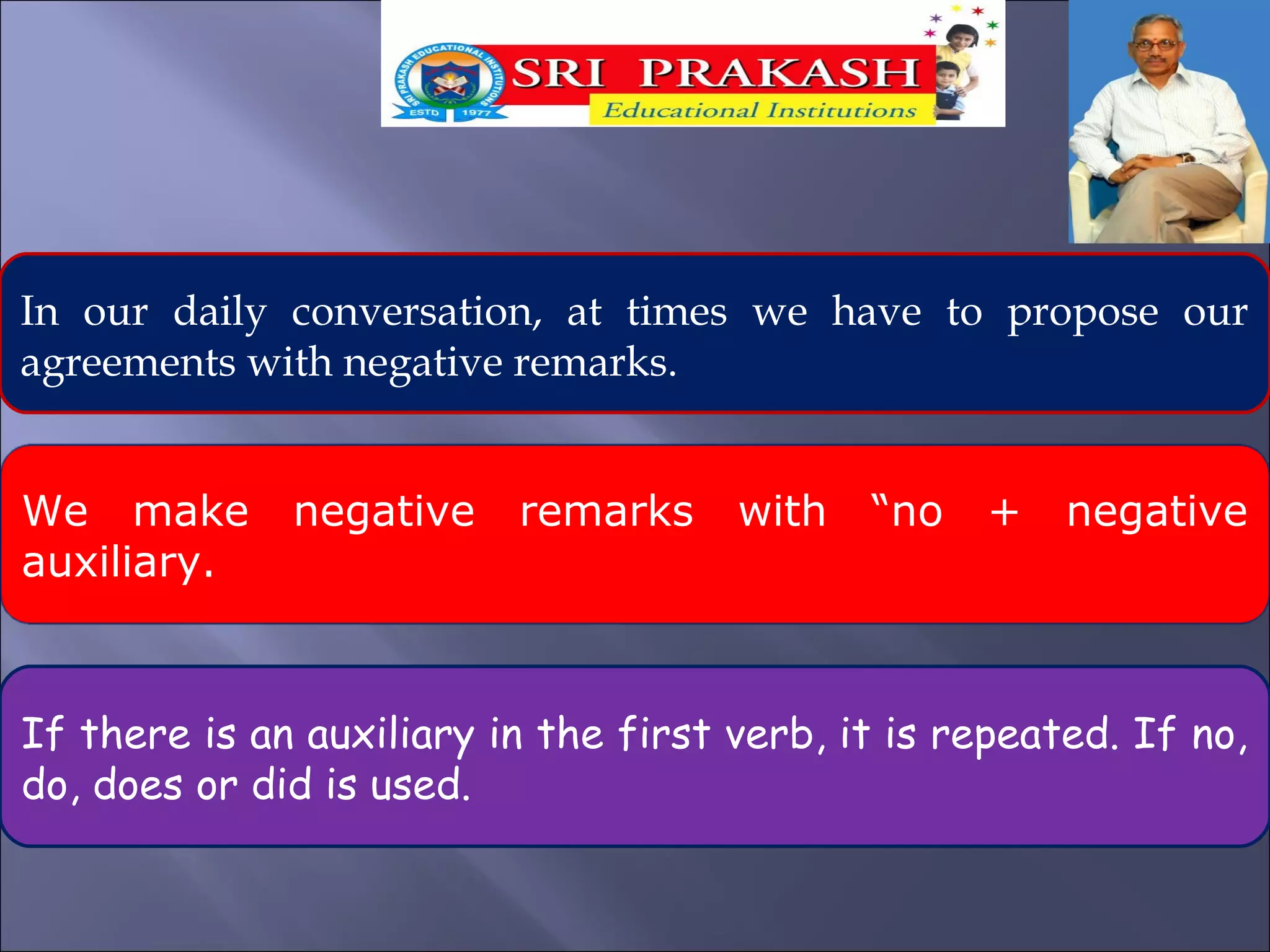 SRI PRAKASH EDUCATIONAL INSTITUTIONS
ESTD 1977
SRI PRAKASH
Educational Institutions

In our daily conversation, at times we have to propose our agreements with negative remarks.

We make negative remarks with “no + negative auxiliary.

If there is an auxiliary in the first verb, it is repeated. If no, do, does or did is used.